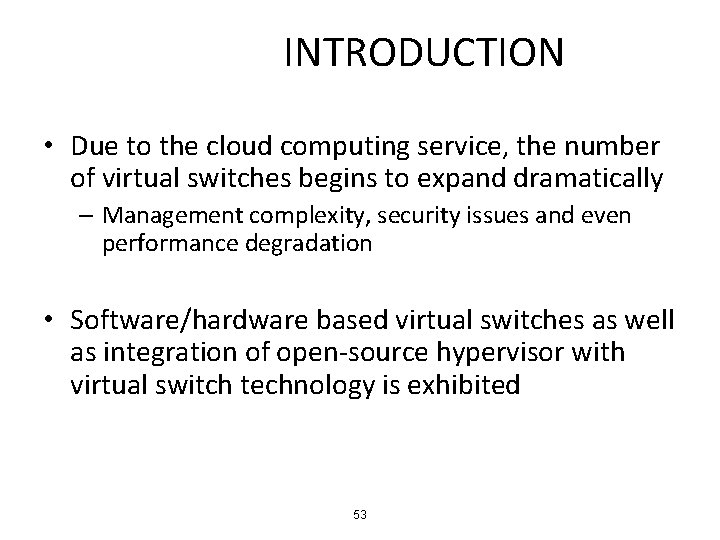 INTRODUCTION

• Due to the cloud computing service, the number of virtual switches begins to expand dramatically

– Management complexity, security issues and even performance degradation

• Software/hardware based virtual switches as well as integration of open-source hypervisor with virtual switch technology is exhibited

53